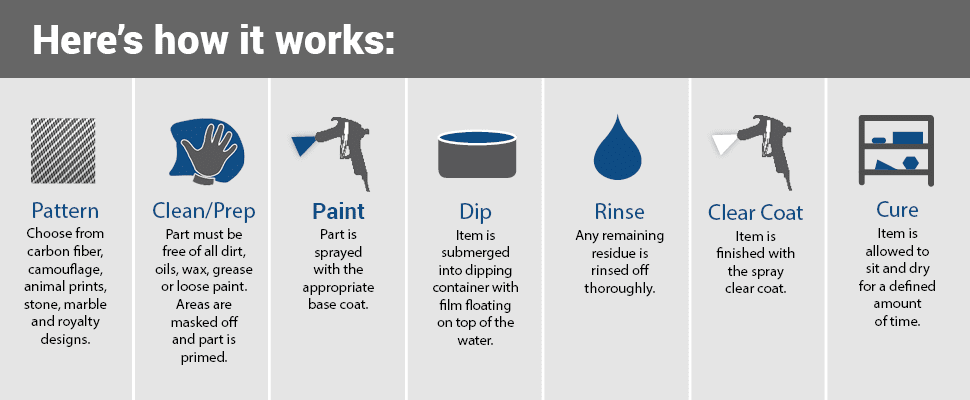 Here's how it works:

Pattern
Choose from carbon fiber, camouflage, animal prints, stone, marble and royalty designs.

Clean/Prep
Part must be free of all dirt, oils, wax, grease or loose paint. Areas are masked off and part is primed.

Paint
Part is sprayed with the appropriate base coat.

Dip
Item is submerged into dipping container with film floating on top of the water.

Rinse
Any remaining residue is rinsed off thoroughly.

Clear Coat
Item is finished with the spray clear coat.

Cure
Item is allowed to sit and dry for a defined amount of time.